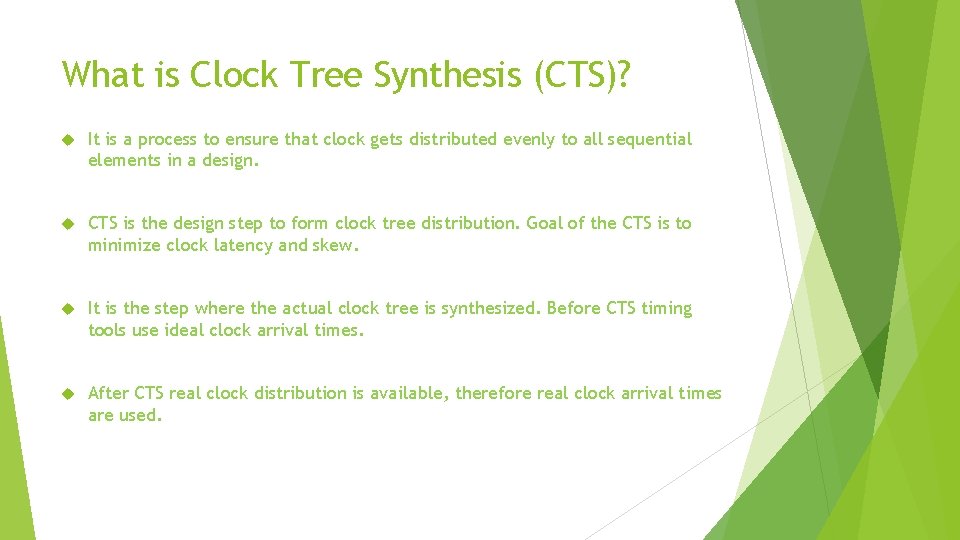 What is Clock Tree Synthesis (CTS)?

It is a process to ensure that clock gets distributed evenly to all sequential elements in a design.

CTS is the design step to form clock tree distribution. Goal of the CTS is to minimize clock latency and skew.

It is the step where the actual clock tree is synthesized. Before CTS timing tools use ideal clock arrival times.

After CTS real clock distribution is available, therefore real clock arrival times are used.